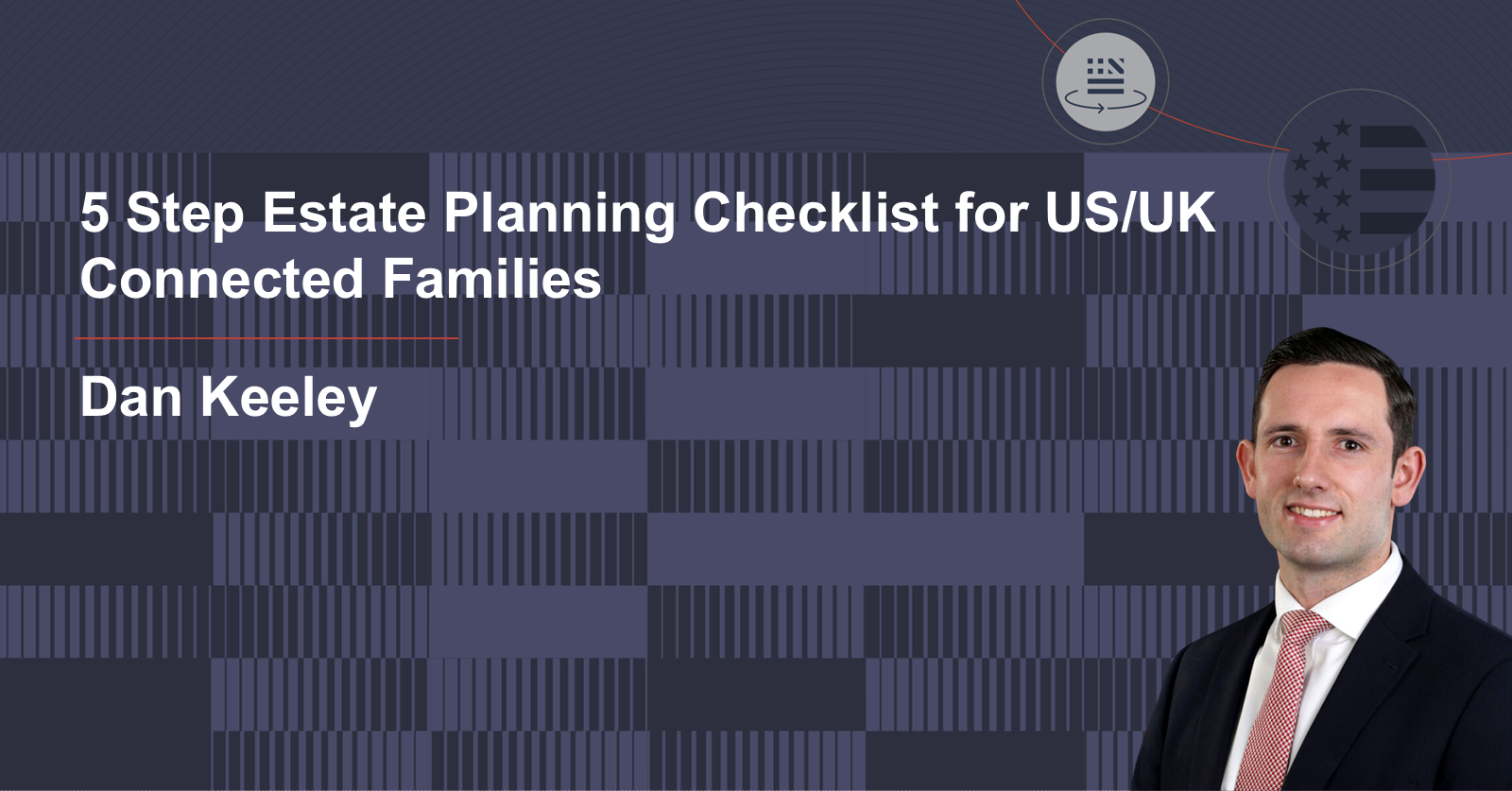 5 Step Estate Planning Checklist for US/UK Connected Families

Dan Keeley